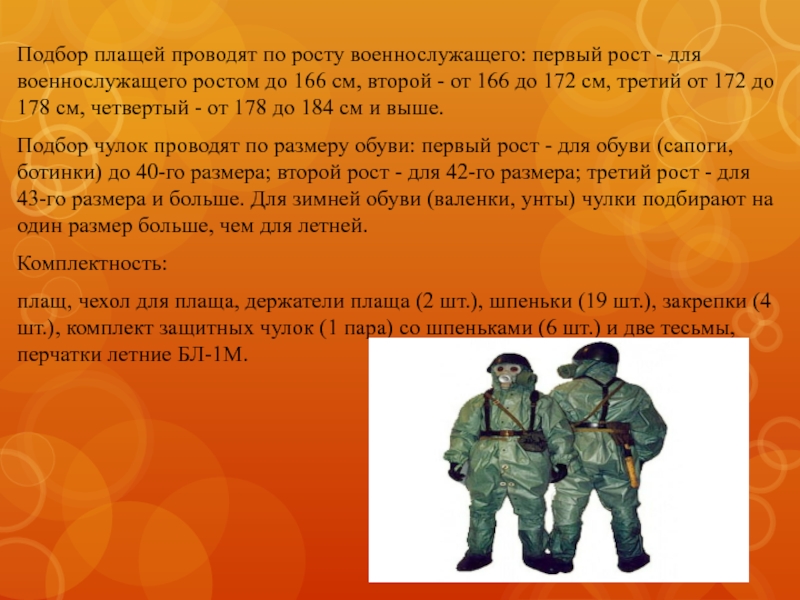 Подбор плащей проводят по росту военнослужащего: первый рост - для военнослужащего ростом до 166 см, второй - от 166 до 172 см, третий от 172 до 178 см, четвертый - от 178 до 184 см и выше.

Подбор чулок проводят по размеру обуви: первый рост - для обуви (сапоги, ботинки) до 40-го размера; второй рост - для 42-го размера; третий рост - для 43-го размера и больше. Для зимней обуви (валенки, унты) чулки подбирают на один размер больше, чем для летней.

Комплектность:

плащ, чехол для плаща, держатели плаща (2 шт.), шпеньки (19 шт.), закрепки (4 шт.), комплект защитных чулок (1 пара) со шпеньками (6 шт.) и две тесьмы, перчатки летние БЛ-1М.